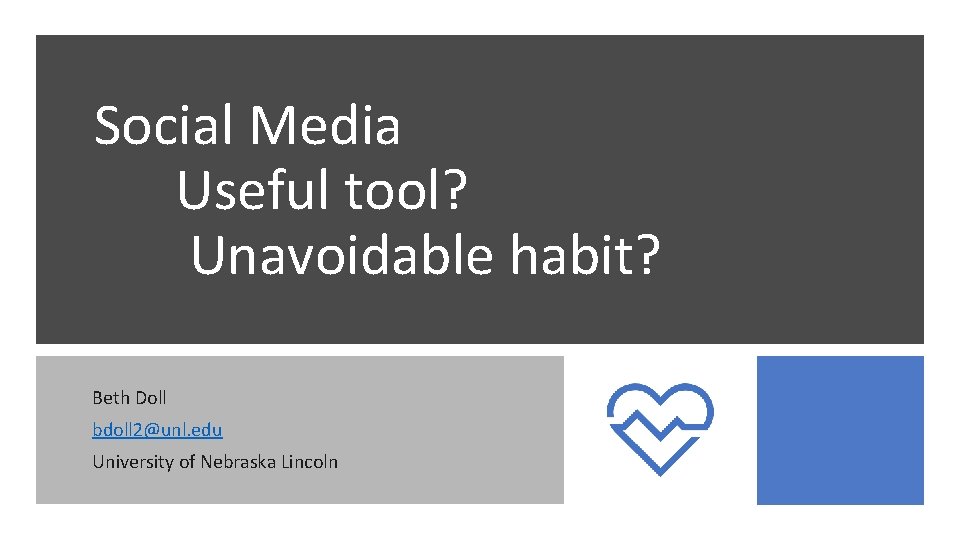 Social Media
Useful tool?
Unavoidable habit?

Beth Doll
bdoll2@unl.edu
University of Nebraska Lincoln